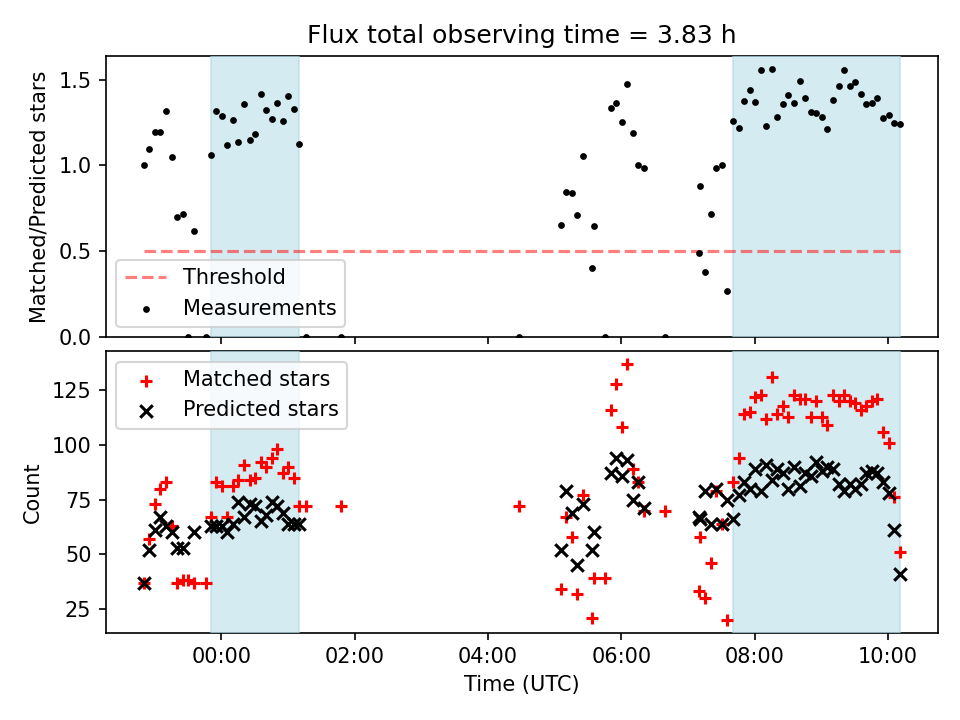 Flux total observing time = 3.83 h

Matched/Predicted stars

1.5
1.0
0.5
0.0

Threshold
Measurements

Count

125
100
75
50
25

Matched stars
Predicted stars

00:00
02:00
04:00
06:00
08:00
10:00

Time (UTC)